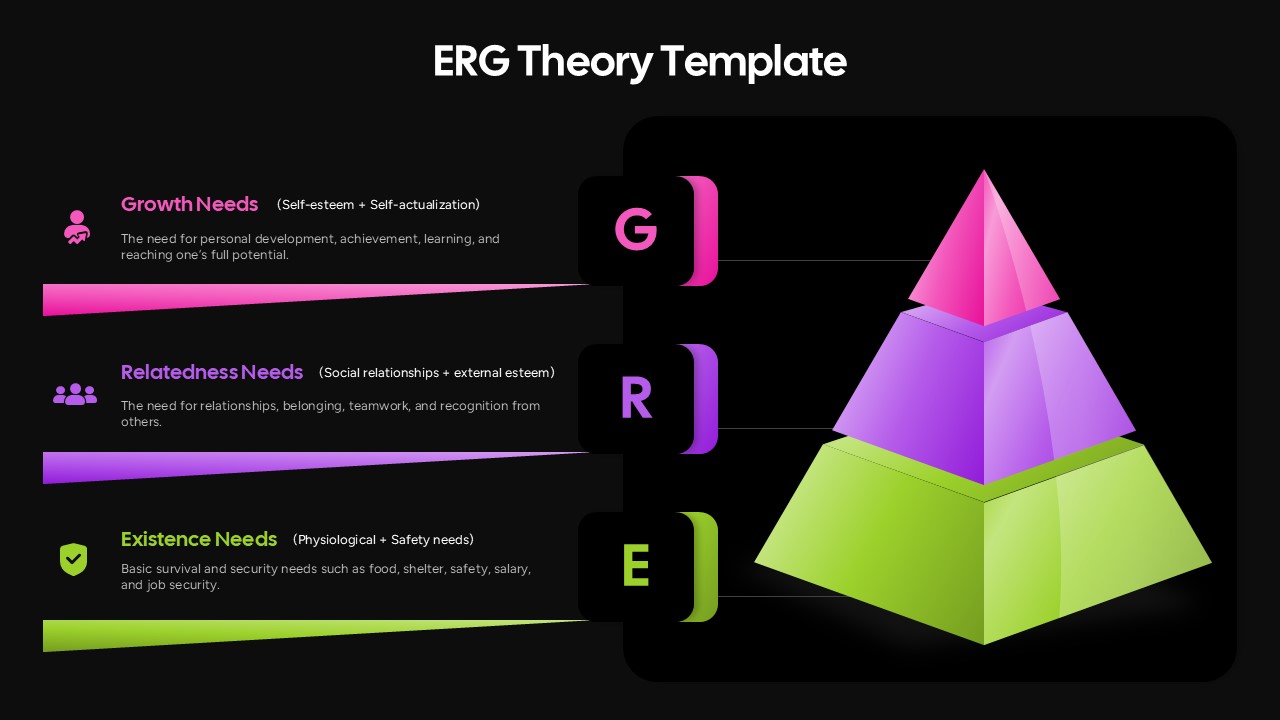 ERG Theory Template

Growth Needs (Self-esteem + Self-actualization)

The need for personal development, achievement, learning, and reaching one's full potential.

G

Relatedness Needs (Social relationships + external esteem)

The need for relationships, belonging, teamwork, and recognition from others.

R

Existence Needs (Physiological + Safety needs)

Basic survival and security needs such as food, shelter, safety, salary, and job security.

E